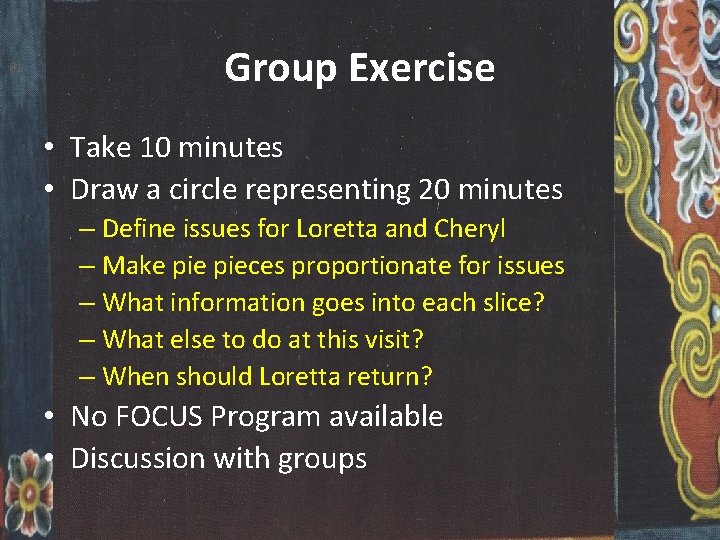 Group Exercise

• Take 10 minutes
• Draw a circle representing 20 minutes
– Define issues for Loretta and Cheryl
– Make pie pieces proportionate for issues
– What information goes into each slice?
– What else to do at this visit?
– When should Loretta return?
• No FOCUS Program available
• Discussion with groups